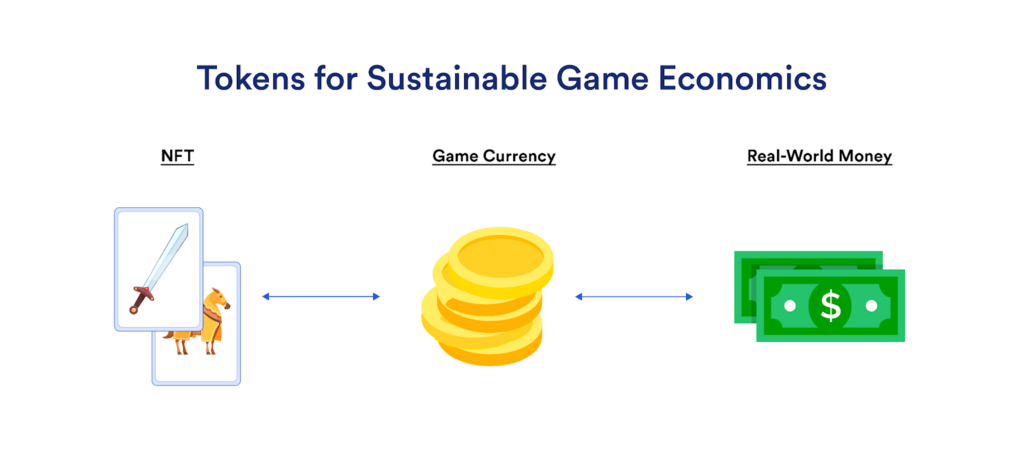 Tokens for Sustainable Game Economics

NFT

Game Currency

Real-World Money

$